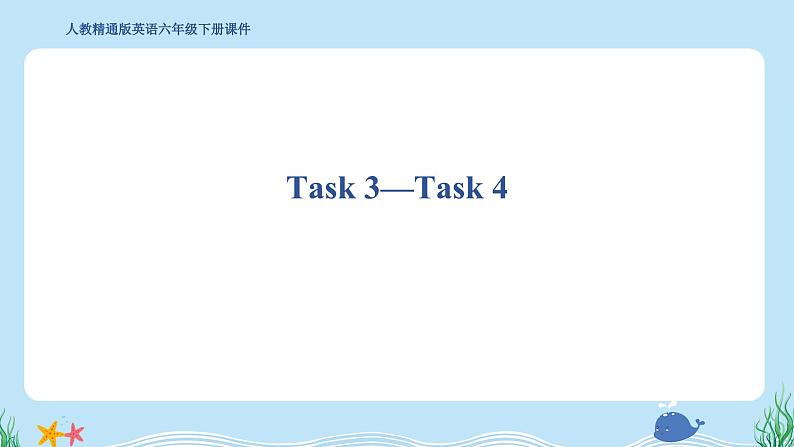 人教精通版英语六年级下册课件

Task 3—Task 4